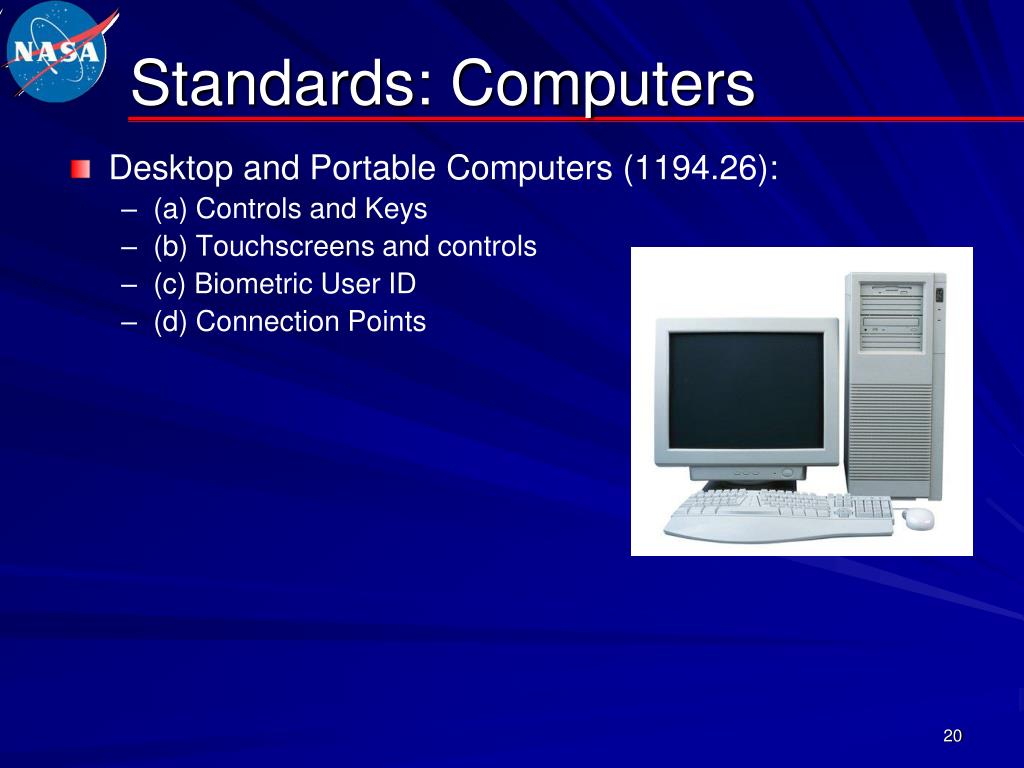 NASA

Standards: Computers

Desktop and Portable Computers (1194.26):
– (a) Controls and Keys
– (b) Touchscreens and controls
– (c) Biometric User ID
– (d) Connection Points

20